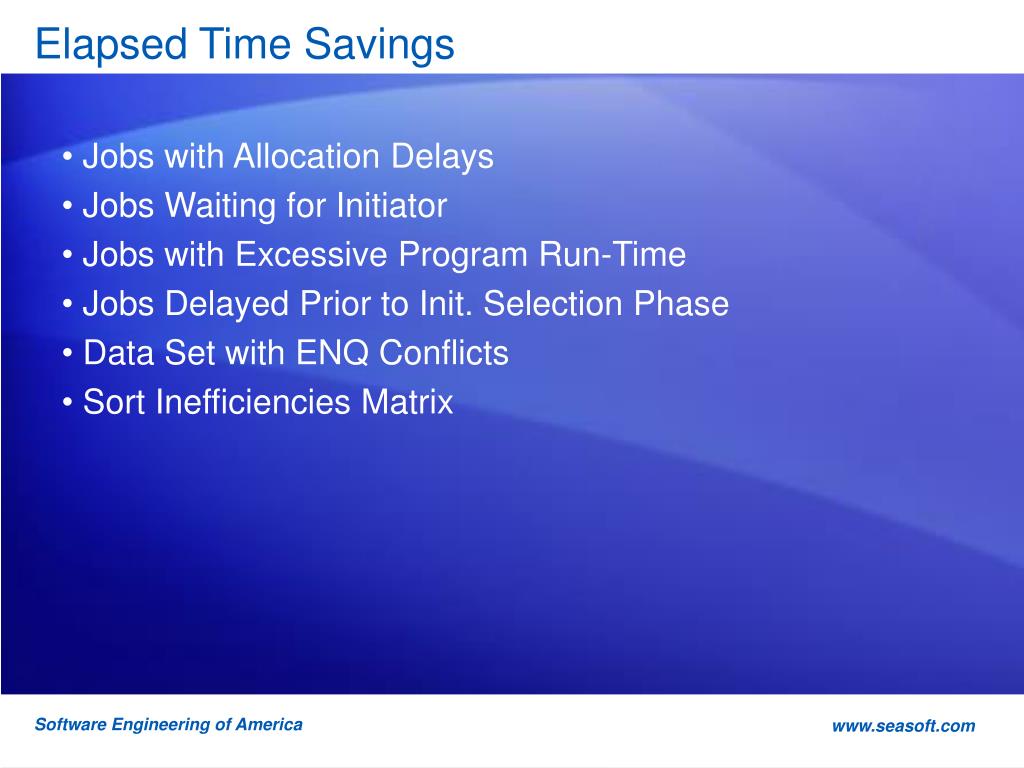 Elapsed Time Savings

• Jobs with Allocation Delays
• Jobs Waiting for Initiator
• Jobs with Excessive Program Run-Time
• Jobs Delayed Prior to Init. Selection Phase
• Data Set with ENQ Conflicts
• Sort Inefficiencies Matrix

Software Engineering of America

www.seasoft.com